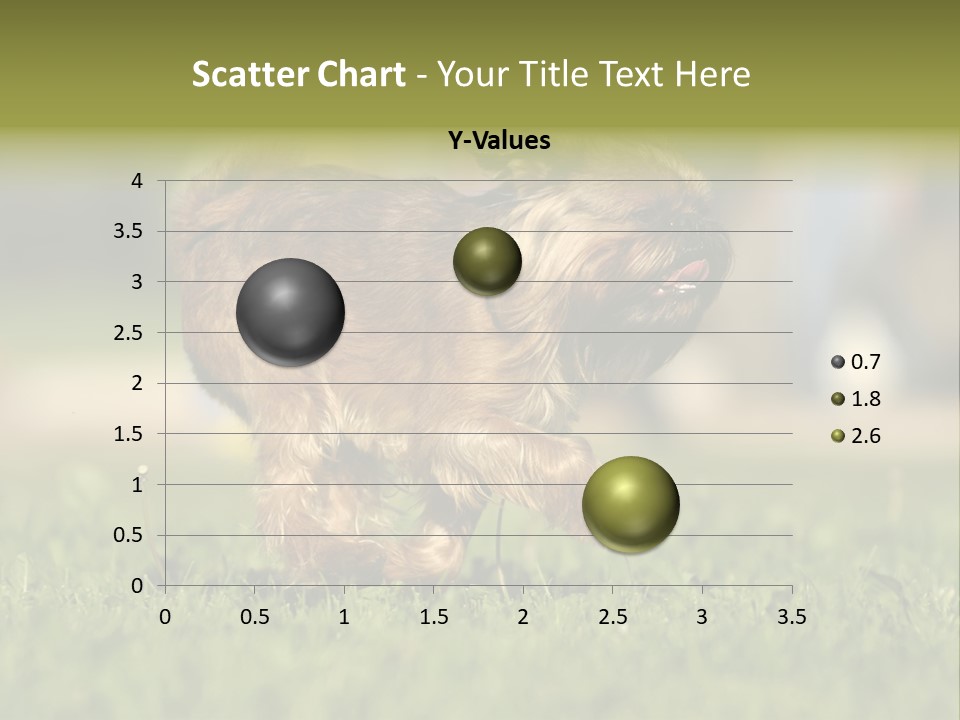 Scatter Chart - Your Title Text Here

Y-Values

4
3.5
3
2.5
2
1.5
1
0.5
0

0 0.5 1 1.5 2 2.5 3 3.5

0.7
1.8
2.6